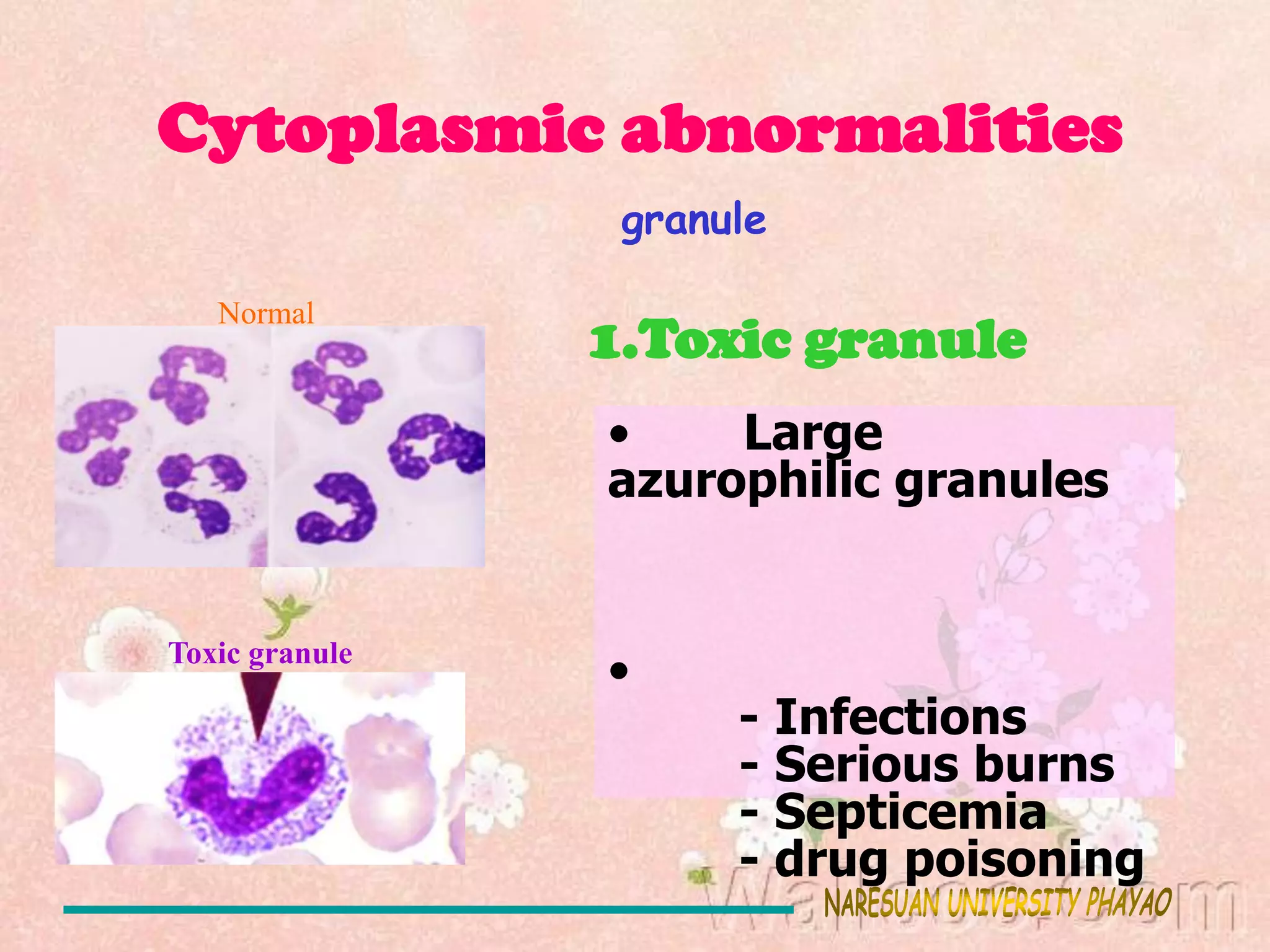 Cytoplasmic abnormalities

granule

Normal

Toxic granule

1.Toxic granule

• Large azurophilic granules

•
- Infections
- Serious burns
- Septicemia
- drug poisoning

NARESUAN UNIVERSITY PHAYAO